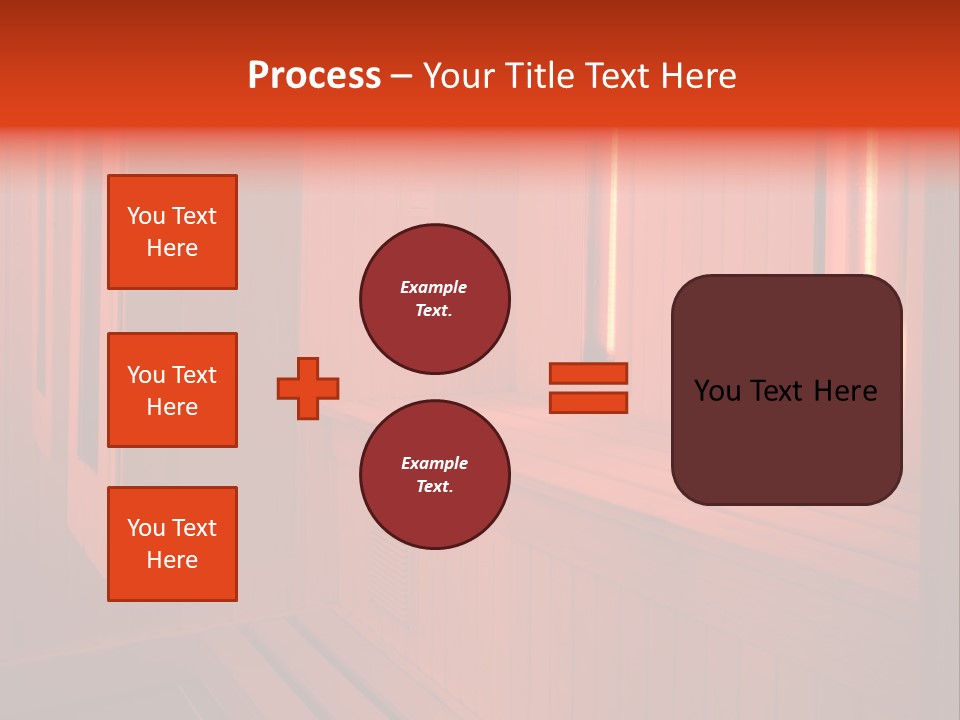 Process – Your Title Text Here

You Text Here

You Text Here

You Text Here

Example Text.

Example Text.

You Text Here